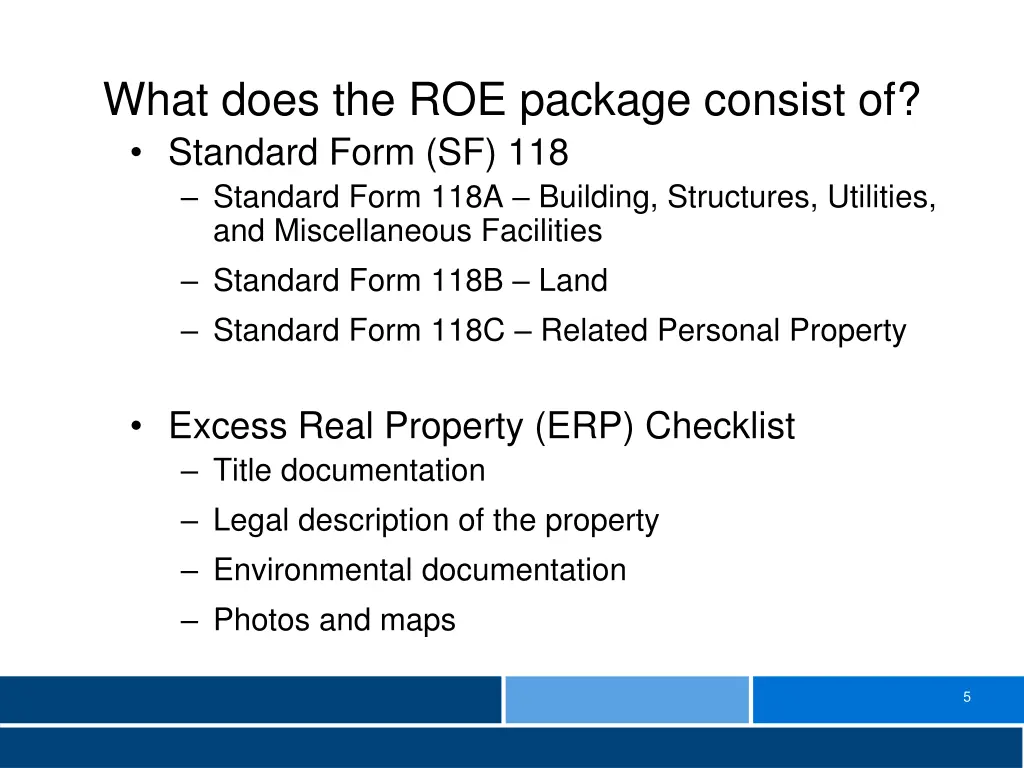 What does the ROE package consist of?

• Standard Form (SF) 118
– Standard Form 118A – Building, Structures, Utilities, and Miscellaneous Facilities
– Standard Form 118B – Land
– Standard Form 118C – Related Personal Property

• Excess Real Property (ERP) Checklist
– Title documentation
– Legal description of the property
– Environmental documentation
– Photos and maps

5